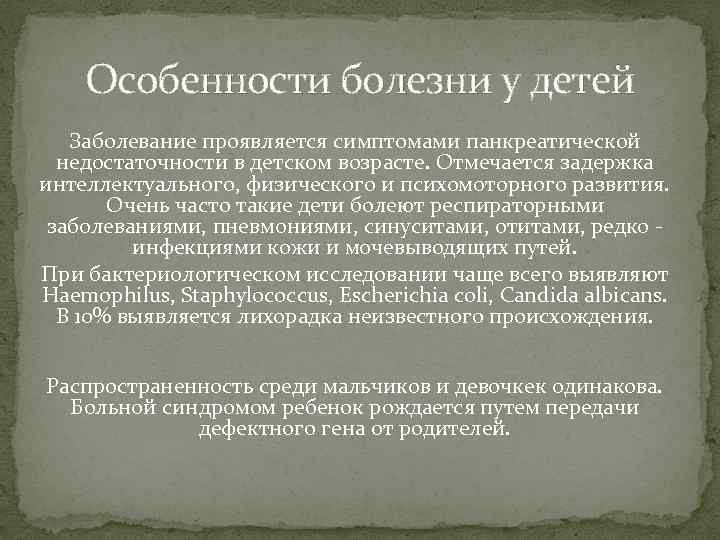 Особенности болезни у детей

Заболевание проявляется симптомами панкреатической недостаточности в детском возрасте. Отмечается задержка интеллектуального, физического и психомоторного развития. Очень часто такие дети болеют респираторными заболеваниями, пневмониями, синуситами, отитами, редко - инфекциями кожи и мочевыводящих путей.

При бактериологическом исследовании чаще всего выявляют Haemophilus, Staphylococcus, Escherichia coli, Candida albicans. В 10% выявляется лихорадка неизвестного происхождения.

Распространенность среди мальчиков и девочкек одинакова. Больной синдромом ребенок рождается путем передачи дефектного гена от родителей.